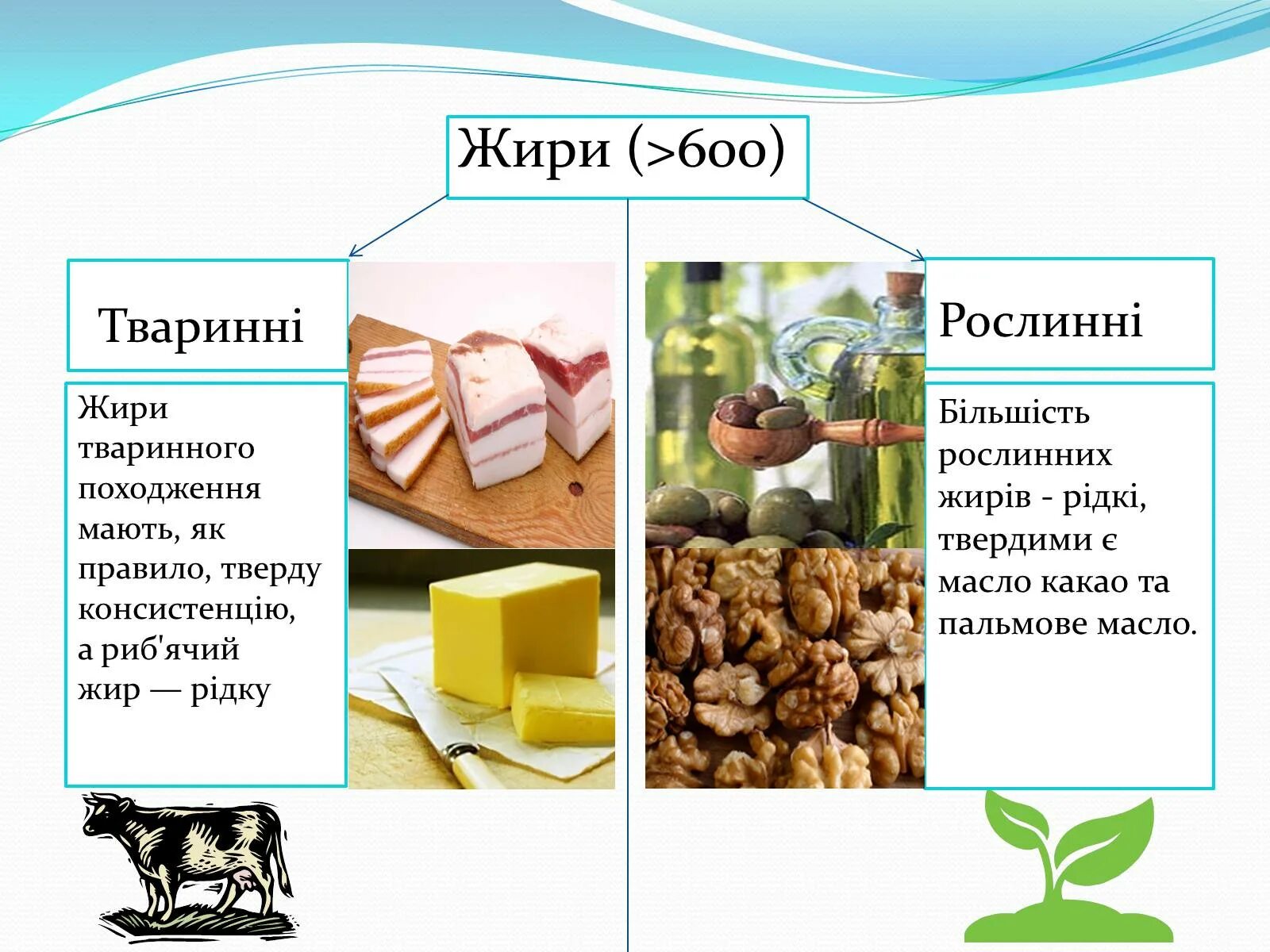 Жири (>600)

Тваринні

Жири тваринного походження мають, як правило, тверду консистенцію, а риб'ячий жир — рідку

Рослинні

Більшість рослинних жирів - рідкі, твердими є масло какао та пальмове масло.